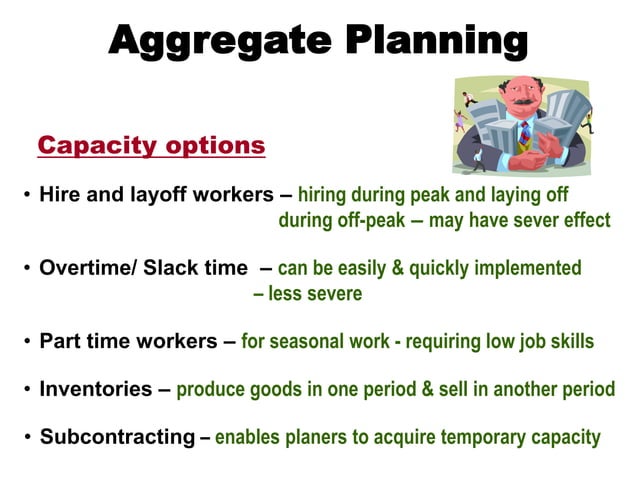 Aggregate Planning

Capacity options

• Hire and layoff workers – hiring during peak and laying off during off-peak – may have sever effect

• Overtime/ Slack time – can be easily & quickly implemented – less severe

• Part time workers – for seasonal work - requiring low job skills

• Inventories – produce goods in one period & sell in another period

• Subcontracting – enables planers to acquire temporary capacity